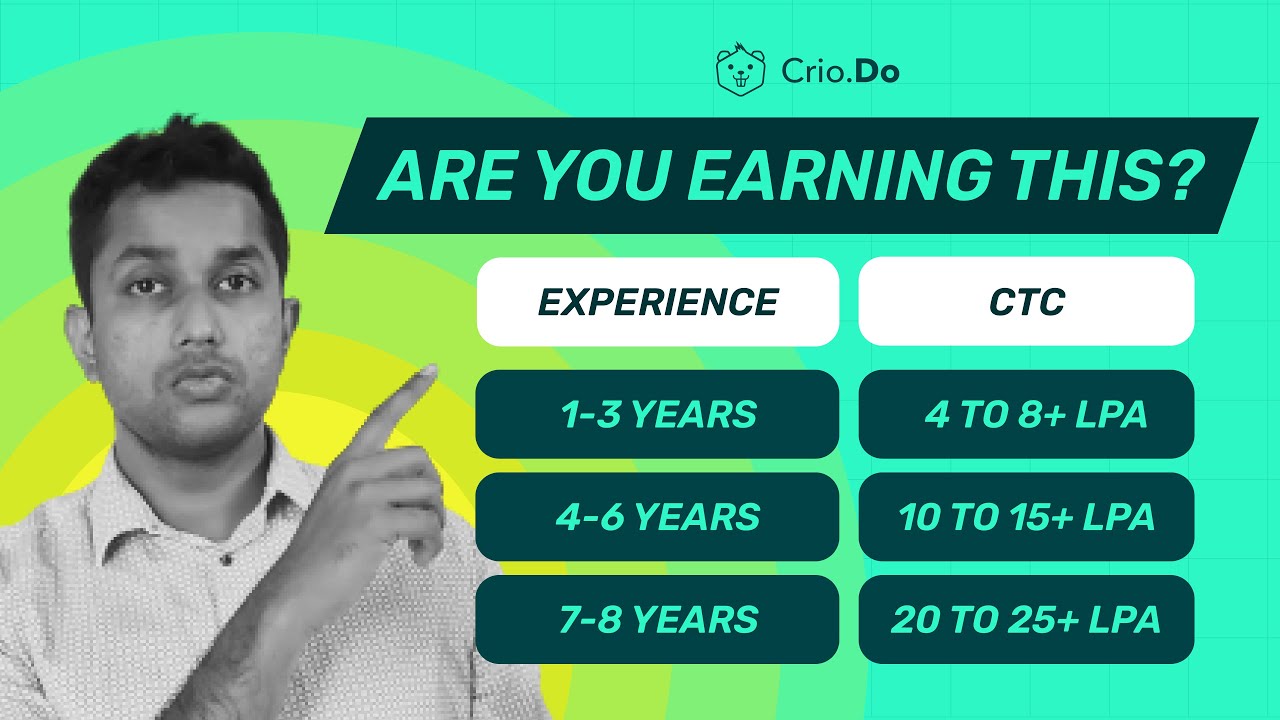 Crio.Do

ARE YOU EARNING THIS?

| EXPERIENCE | CTC |
|---|---|
| 1-3 YEARS | 4 TO 8+ LPA |
| 4-6 YEARS | 10 TO 15+ LPA |
| 7-8 YEARS | 20 TO 25+ LPA |